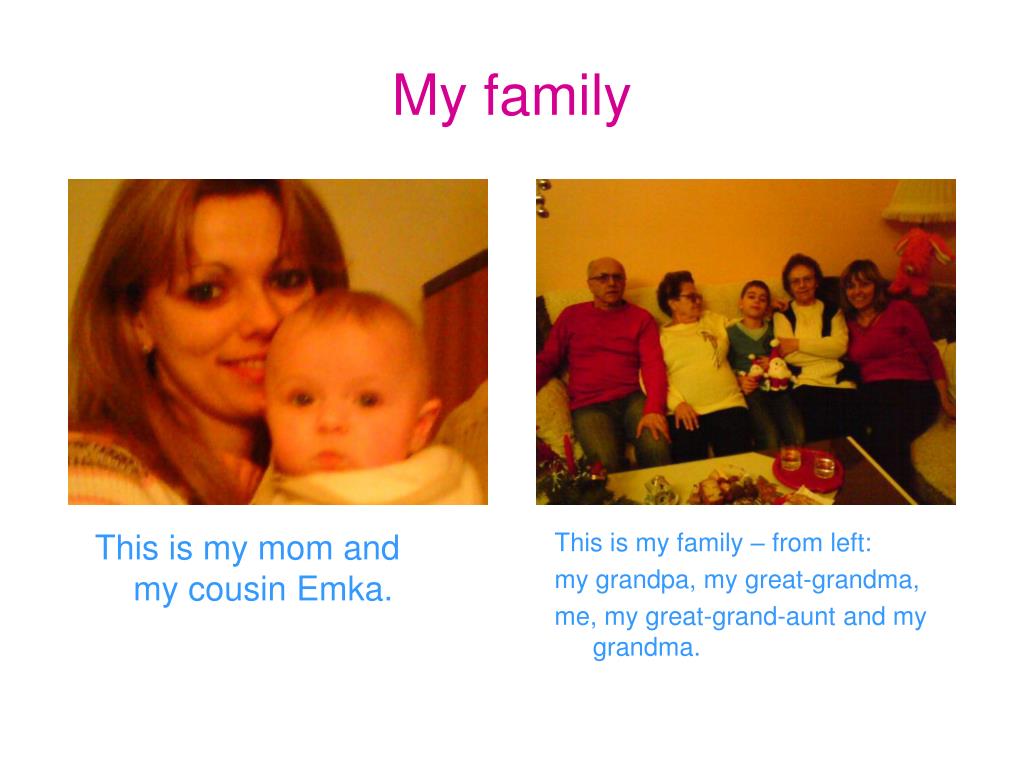 My family

This is my mom and my cousin Emka.

This is my family – from left:

my grandpa, my great-grandma,

me, my great-grand-aunt and my grandma.